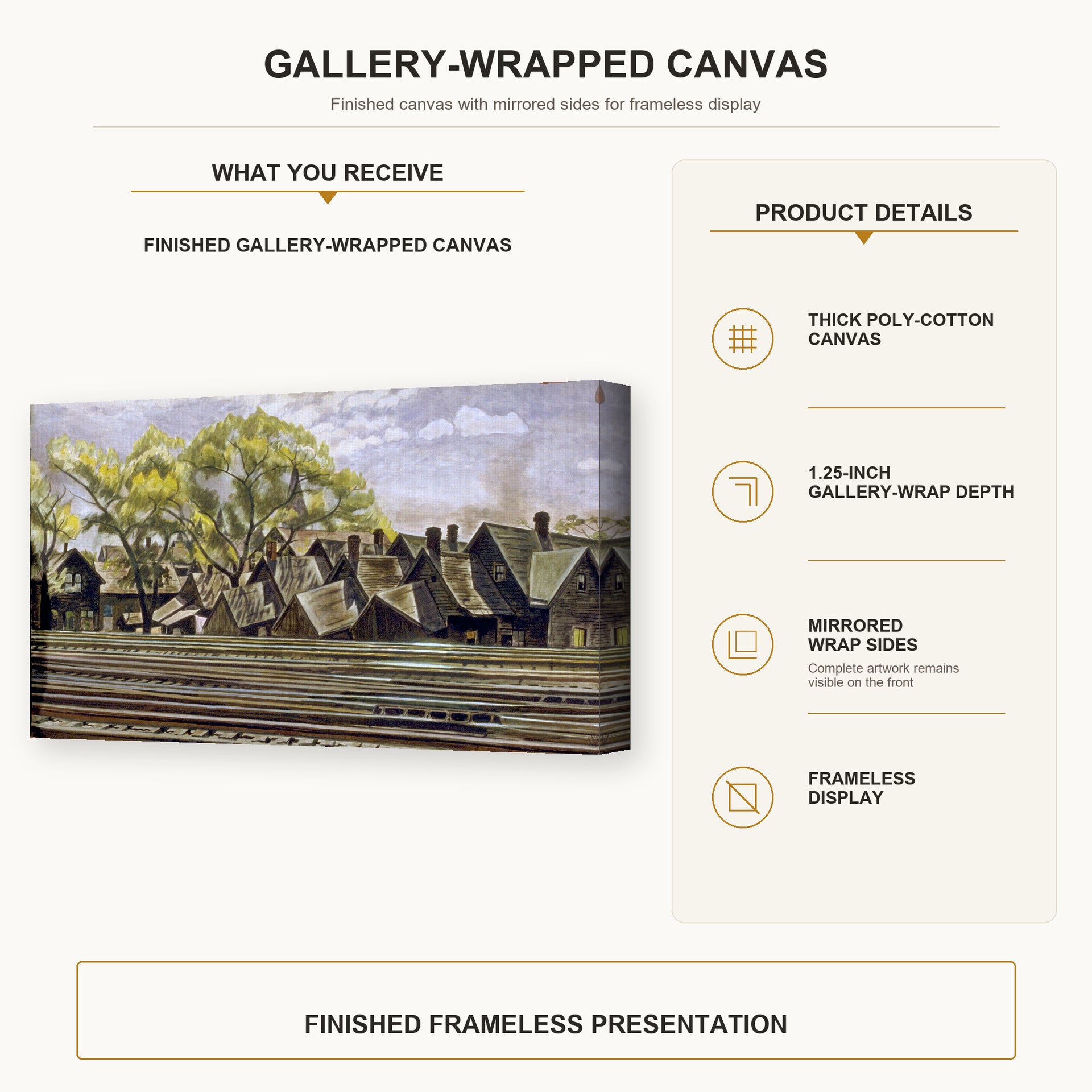 GALLERY-WRAPPED CANVAS

Finished canvas with mirrored sides for frameless display

WHAT YOU RECEIVE

FINISHED GALLERY-WRAPPED CANVAS

PRODUCT DETAILS

THICK POLY-COTTON CANVAS

1.25-INCH GALLERY-WRAP DEPTH

MIRRORED WRAP SIDES

Complete artwork remains visible on the front

FRAMELESS DISPLAY

FINISHED FRAMELESS PRESENTATION